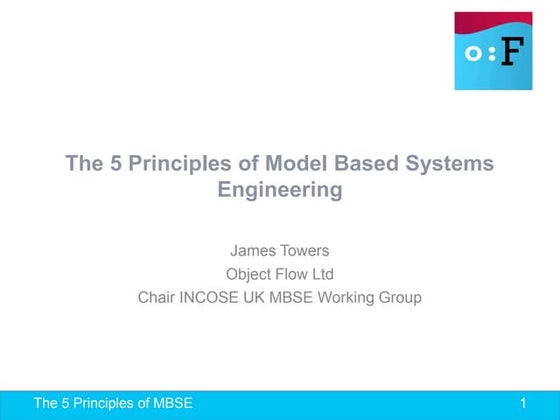 o:F

The 5 Principles of Model Based Systems Engineering

James Towers
Object Flow Ltd
Chair INCOSE UK MBSE Working Group

The 5 Principles of MBSE

1